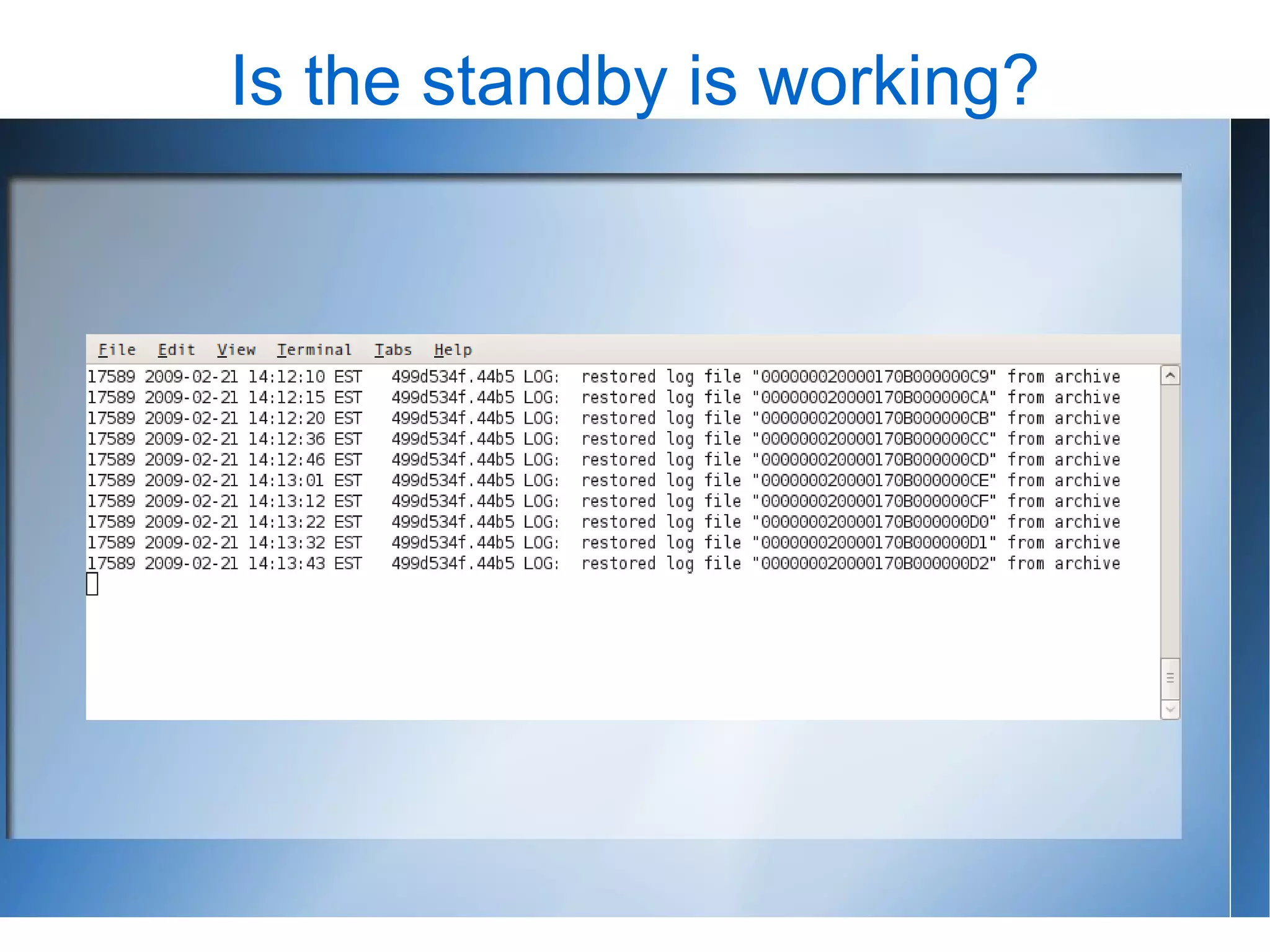 Is the standby is working?

File Edit View Terminal Tabs Help

17589 2009-02-21 14:12:10 EST 499d534f.44b5 LOG: restored log file "000000020000170B000000C9" from archive
17589 2009-02-21 14:12:15 EST 499d534f.44b5 LOG: restored log file "000000020000170B000000CA" from archive
17589 2009-02-21 14:12:20 EST 499d534f.44b5 LOG: restored log file "000000020000170B000000CB" from archive
17589 2009-02-21 14:12:36 EST 499d534f.44b5 LOG: restored log file "000000020000170B000000CC" from archive
17589 2009-02-21 14:12:46 EST 499d534f.44b5 LOG: restored log file "000000020000170B000000CD" from archive
17589 2009-02-21 14:13:01 EST 499d534f.44b5 LOG: restored log file "000000020000170B000000CE" from archive
17589 2009-02-21 14:13:12 EST 499d534f.44b5 LOG: restored log file "000000020000170B000000CF" from archive
17589 2009-02-21 14:13:22 EST 499d534f.44b5 LOG: restored log file "000000020000170B000000D0" from archive
17589 2009-02-21 14:13:32 EST 499d534f.44b5 LOG: restored log file "000000020000170B000000D1" from archive
17589 2009-02-21 14:13:43 EST 499d534f.44b5 LOG: restored log file "000000020000170B000000D2" from archive